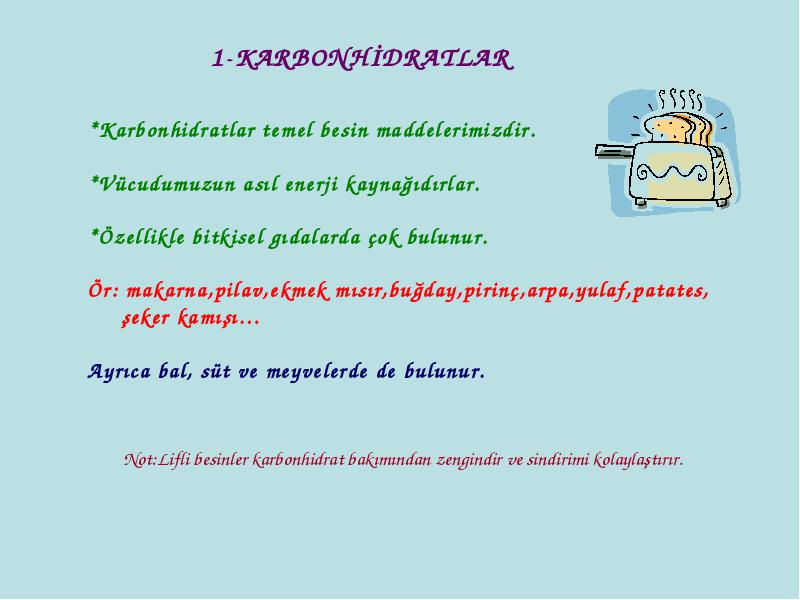 1-KARBONHİDRATLAR

*Karbonhidratlar temel besin maddelerimizdir.

*Vücudumuzun asıl enerji kaynağıdırlar.

*Özellikle bitkisel gıdalarda çok bulunur.

Ör: makarna,pilav,ekmek mısır,buğday,pirinç,arpa,yulaf,patates, şeker kamışı…

Ayrıca bal, süt ve meyvelerde de bulunur.

Not:Lifli besinler karbonhidrat bakımından zengindir ve sindirimi kolaylaştırır.